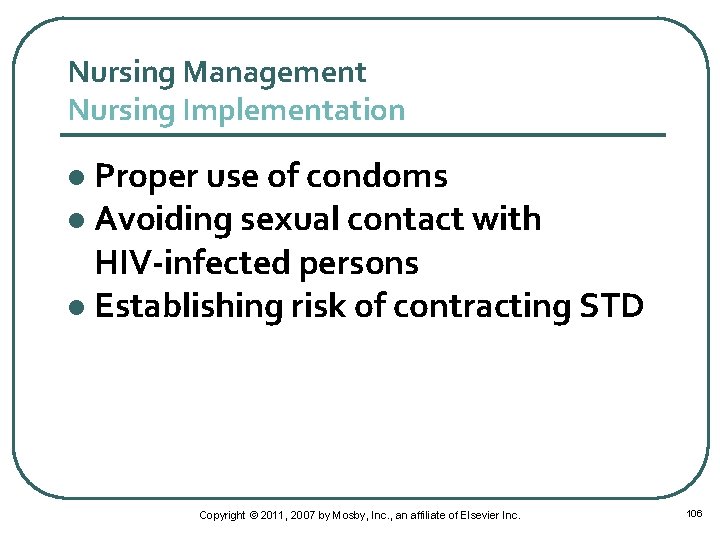 Nursing Management
Nursing Implementation

- Proper use of condoms
- Avoiding sexual contact with HIV-infected persons
- Establishing risk of contracting STD

Copyright © 2011, 2007 by Mosby, Inc., an affiliate of Elsevier Inc.

106